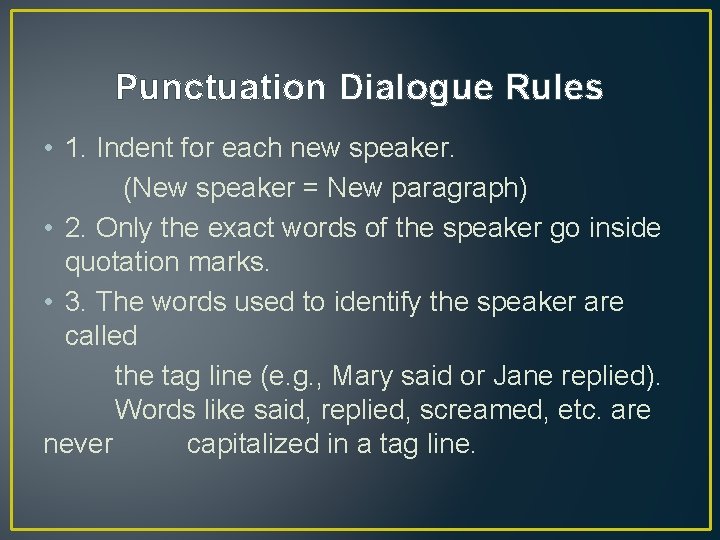 Punctuation Dialogue Rules

• 1. Indent for each new speaker.
(New speaker = New paragraph)

• 2. Only the exact words of the speaker go inside quotation marks.

• 3. The words used to identify the speaker are called
the tag line (e.g., Mary said or Jane replied).
Words like said, replied, screamed, etc. are never capitalized in a tag line.